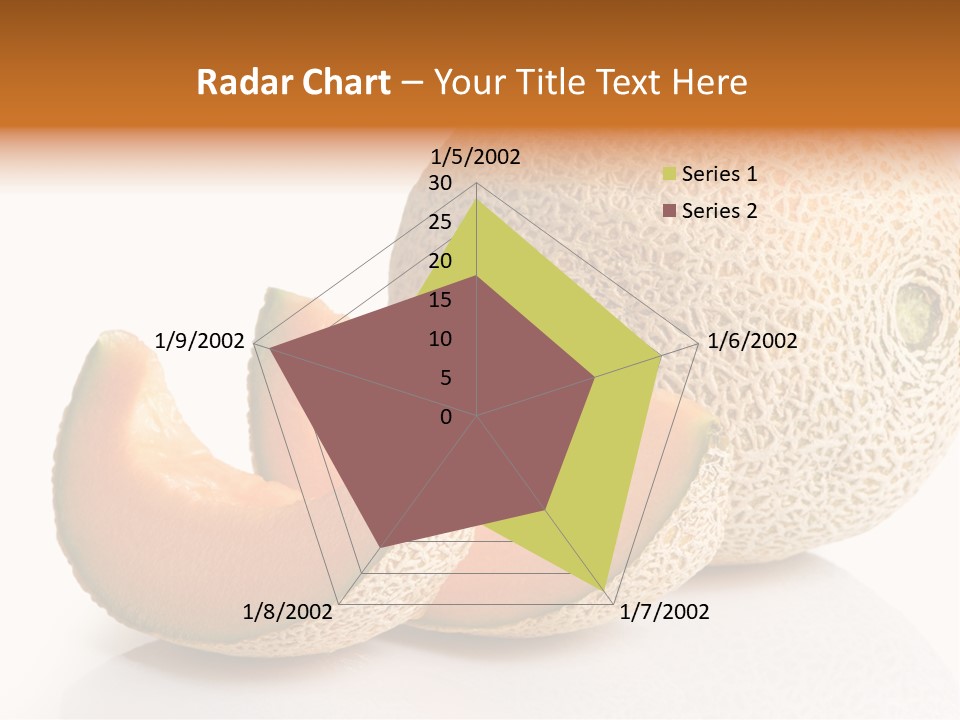 Radar Chart – Your Title Text Here

1/5/2002
30
25
20
15
10
5
0
1/6/2002
1/7/2002
1/8/2002
1/9/2002

Series 1
Series 2